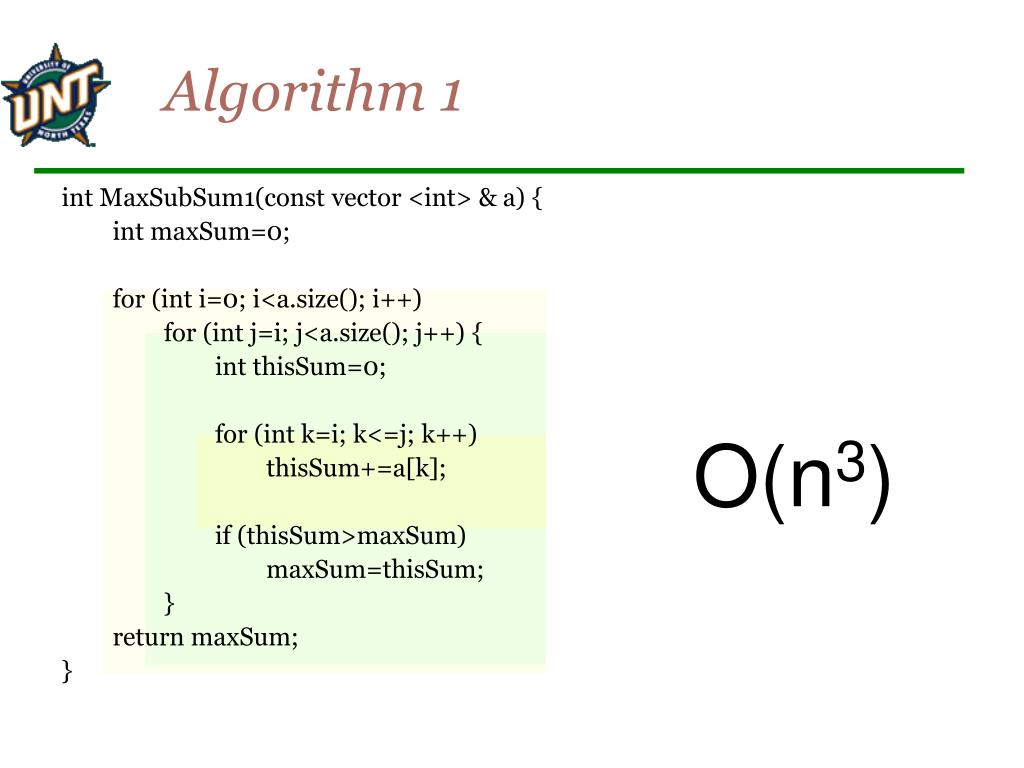 UNIVERSITY OF UNT NORTH TEXAS

Algorithm 1

int MaxSubSum1(const vector <int> & a) {
int maxSum=0;

for (int i=0; i<a.size(); i++)
for (int j=i; j<a.size(); j++) {
int thisSum=0;

for (int k=i; k<=j; k++)
thisSum+=a[k];

if (thisSum>maxSum)
maxSum=thisSum;
}
return maxSum;
}

$O(n^3)$